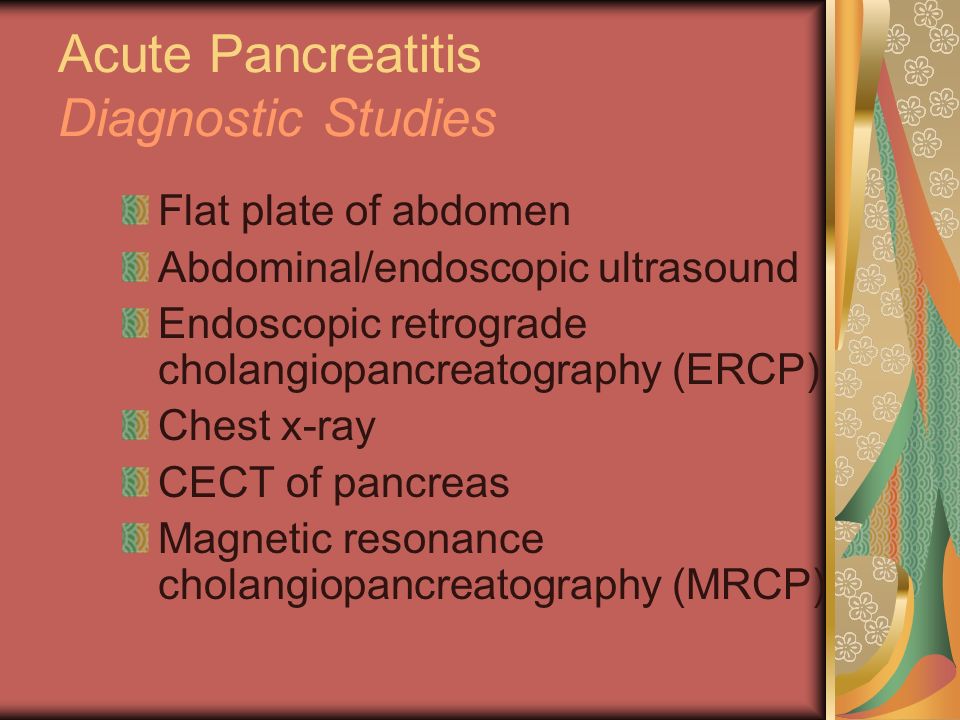 Acute Pancreatitis
Diagnostic Studies

Flat plate of abdomen
Abdominal/endoscopic ultrasound
Endoscopic retrograde cholangiopancreatography (ERCP)
Chest x-ray
CECT of pancreas
Magnetic resonance cholangiopancreatography (MRCP)